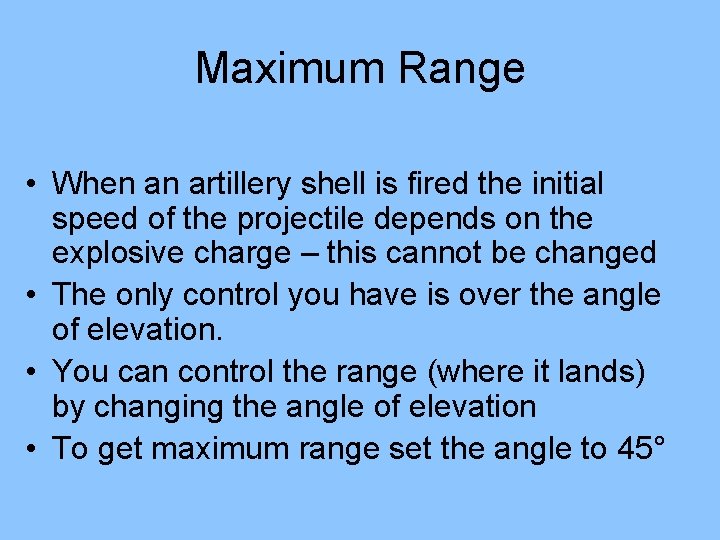 Maximum Range

• When an artillery shell is fired the initial speed of the projectile depends on the explosive charge – this cannot be changed
• The only control you have is over the angle of elevation.
• You can control the range (where it lands) by changing the angle of elevation
• To get maximum range set the angle to 45°